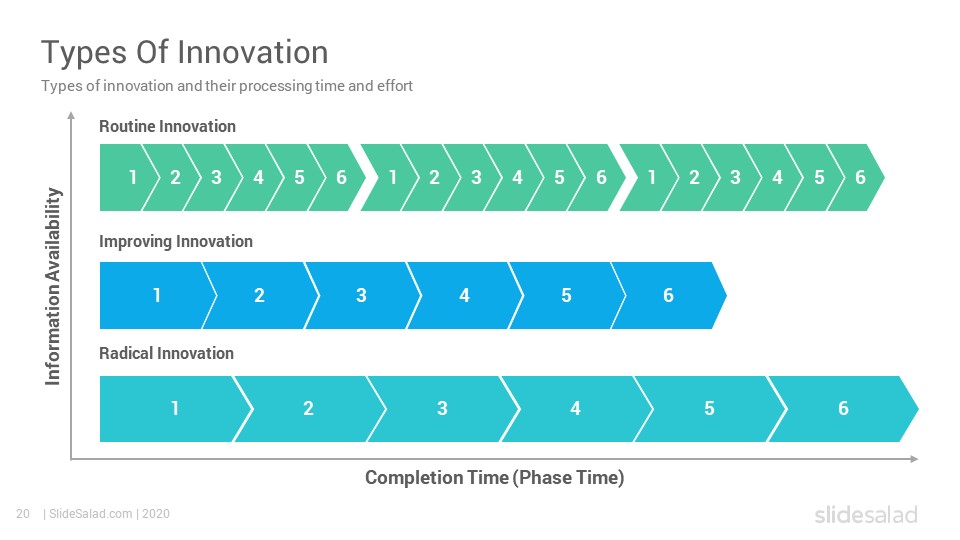 Types Of Innovation

Types of innovation and their processing time and effort

Information Availability

Routine Innovation

1 2 3 4 5 6 1 2 3 4 5 6 1 2 3 4 5 6

Improving Innovation

1 2 3 4 5 6

Radical Innovation

1 2 3 4 5 6

Completion Time (Phase Time)

20 | SlideSalad.com | 2020

slidesalad